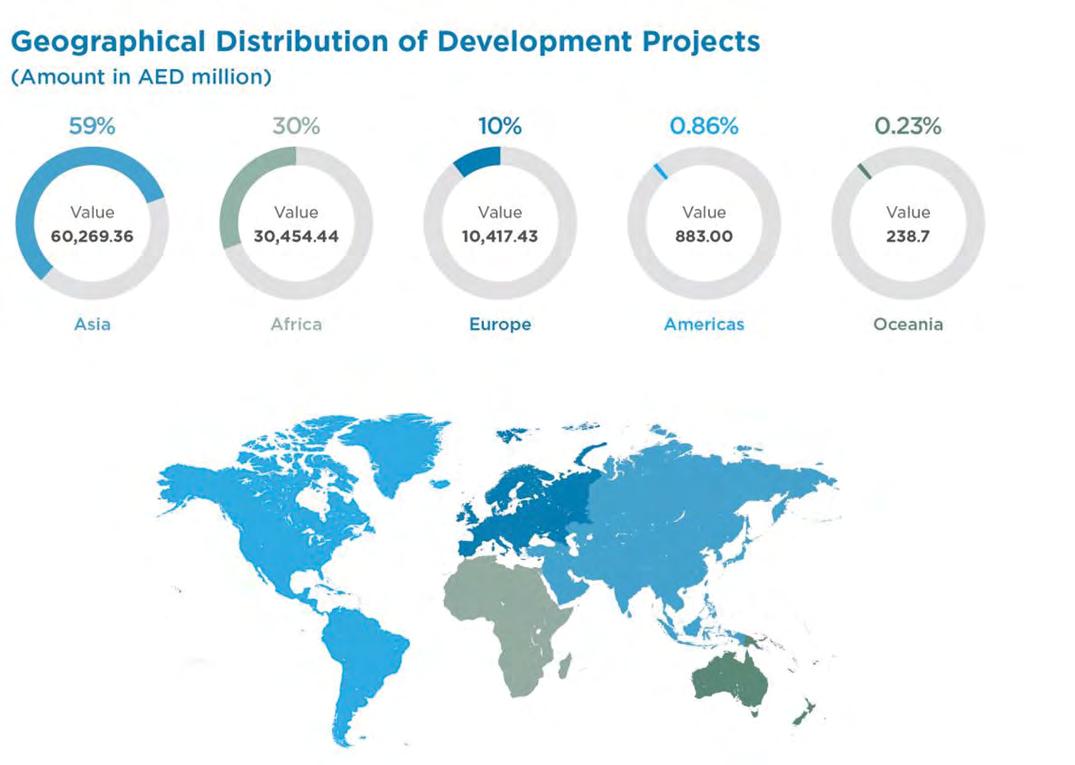 Geographical Distribution of Development Projects
(Amount in AED million)

59%
Value
60,269.36
Asia

30%
Value
30,454.44
Africa

10%
Value
10,417.43
Europe

0.86%
Value
883.00
Americas

0.23%
Value
238.7
Oceania